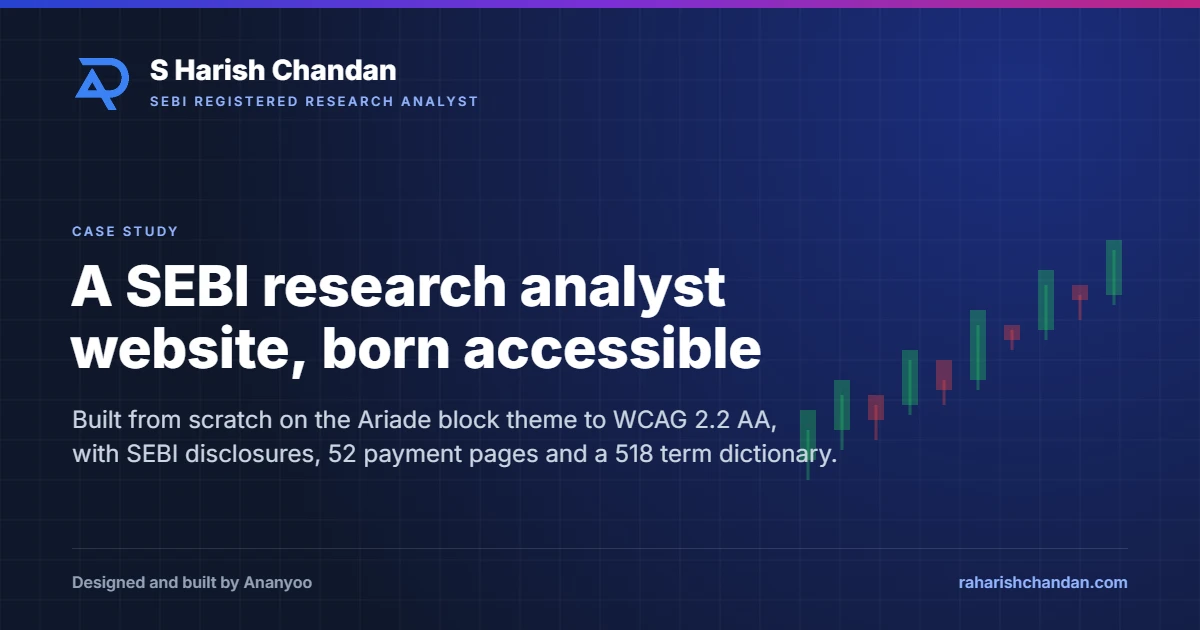 S Harish Chandan
SEBI REGISTERED RESEARCH ANALYST

CASE STUDY

A SEBI research analyst website, born accessible

Built from scratch on the Ariade block theme to WCAG 2.2 AA, with SEBI disclosures, 52 payment pages and a 518 term dictionary.

Designed and built by Ananyoo

raharishchandan.com